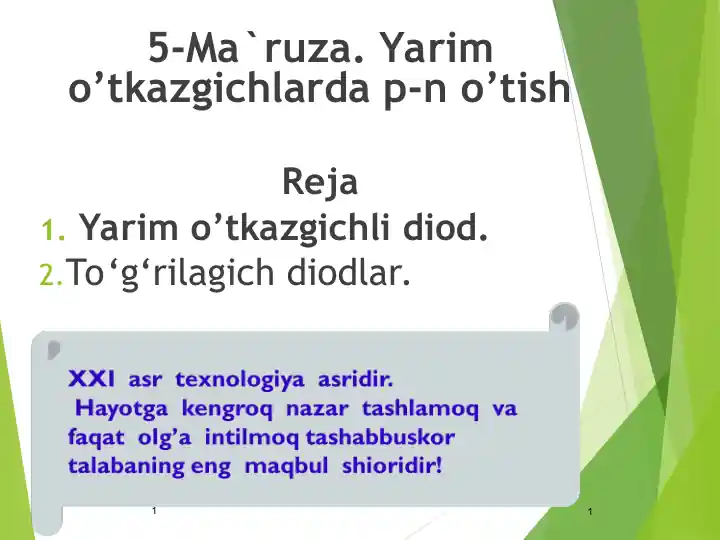 5-Ma`ruza. Yarim o’tkazgichlarda p-n o’tish

Reja

1. Yarim o’tkazgichli diod.
2. To‘g‘rilagich diodlar.

XXI asr texnologiya asridir.
Hayotga kengroq nazar tashlamoq va faqat olg’a intilmoq tashabbuskor talabaning eng maqbul shioridir!

1

1